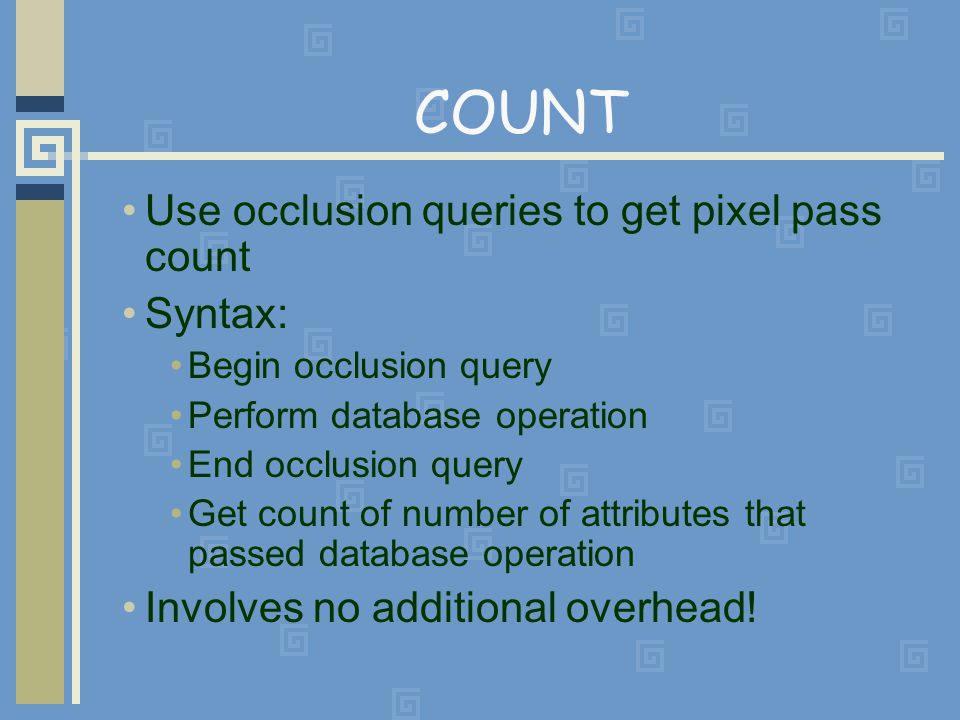 COUNT

• Use occlusion queries to get pixel pass count
• Syntax:
  • Begin occlusion query
  • Perform database operation
  • End occlusion query
  • Get count of number of attributes that passed database operation
• Involves no additional overhead!